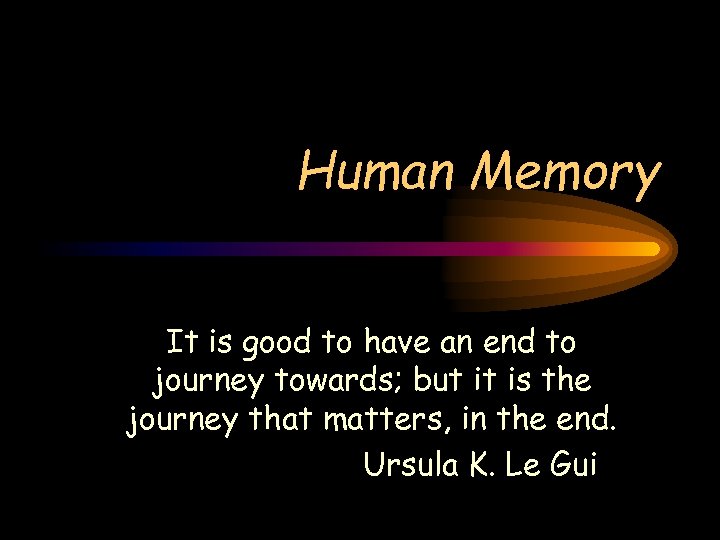 Human Memory

It is good to have an end to journey towards; but it is the journey that matters, in the end.

Ursula K. Le Gui